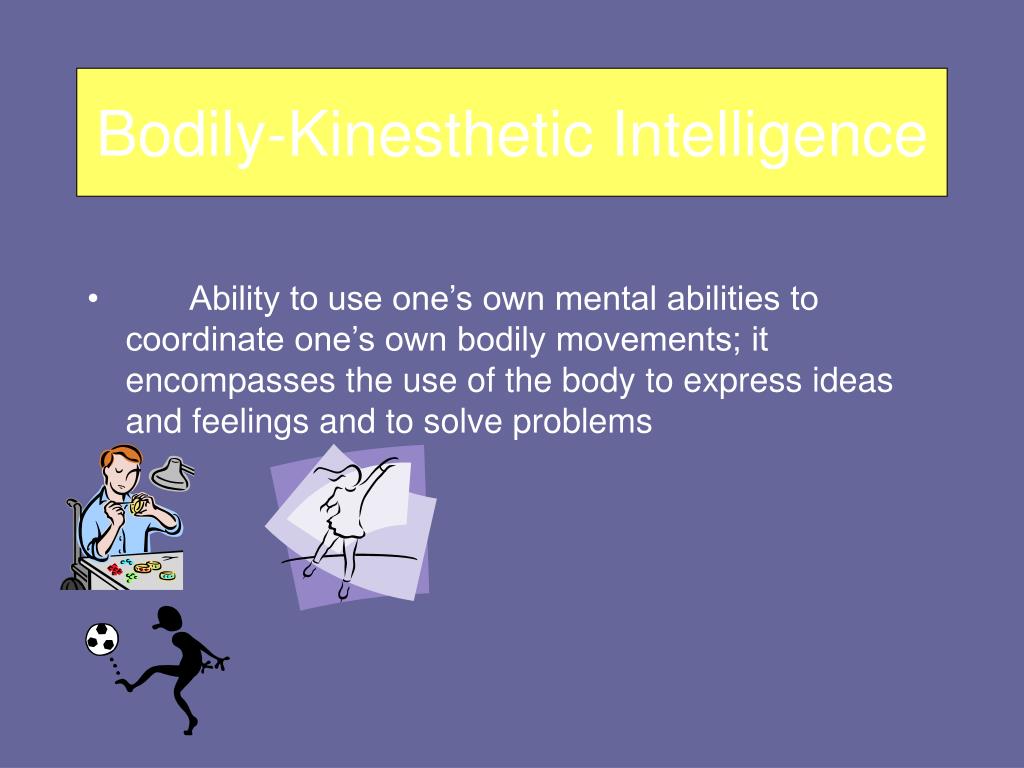 Bodily-Kinesthetic Intelligence

• Ability to use one’s own mental abilities to coordinate one’s own bodily movements; it encompasses the use of the body to express ideas and feelings and to solve problems